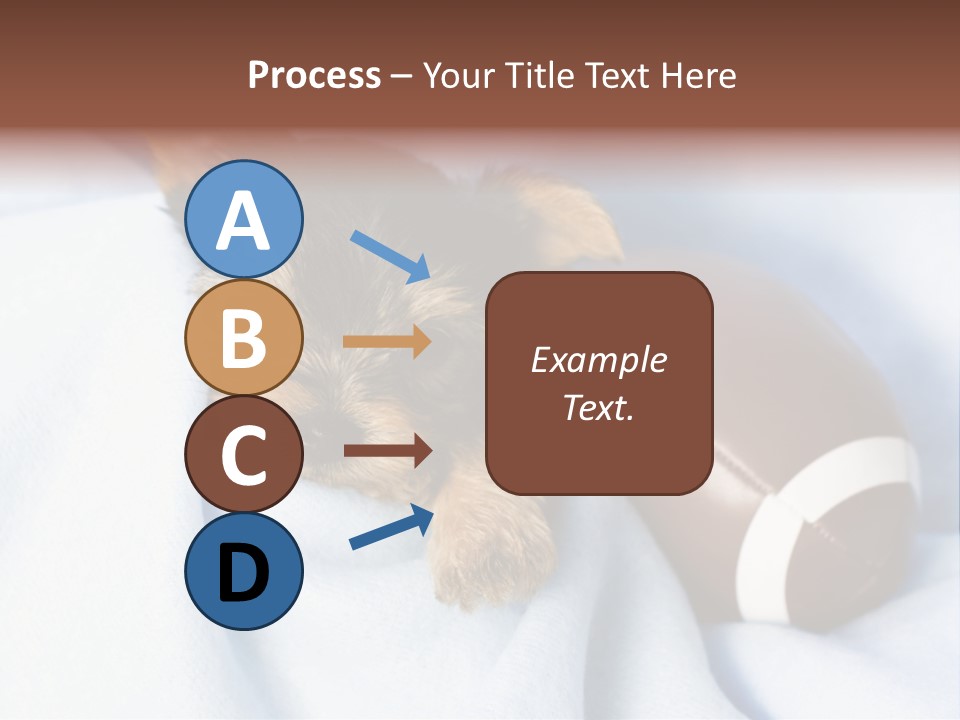 Process – Your Title Text Here

A

B

C

D

Example Text.